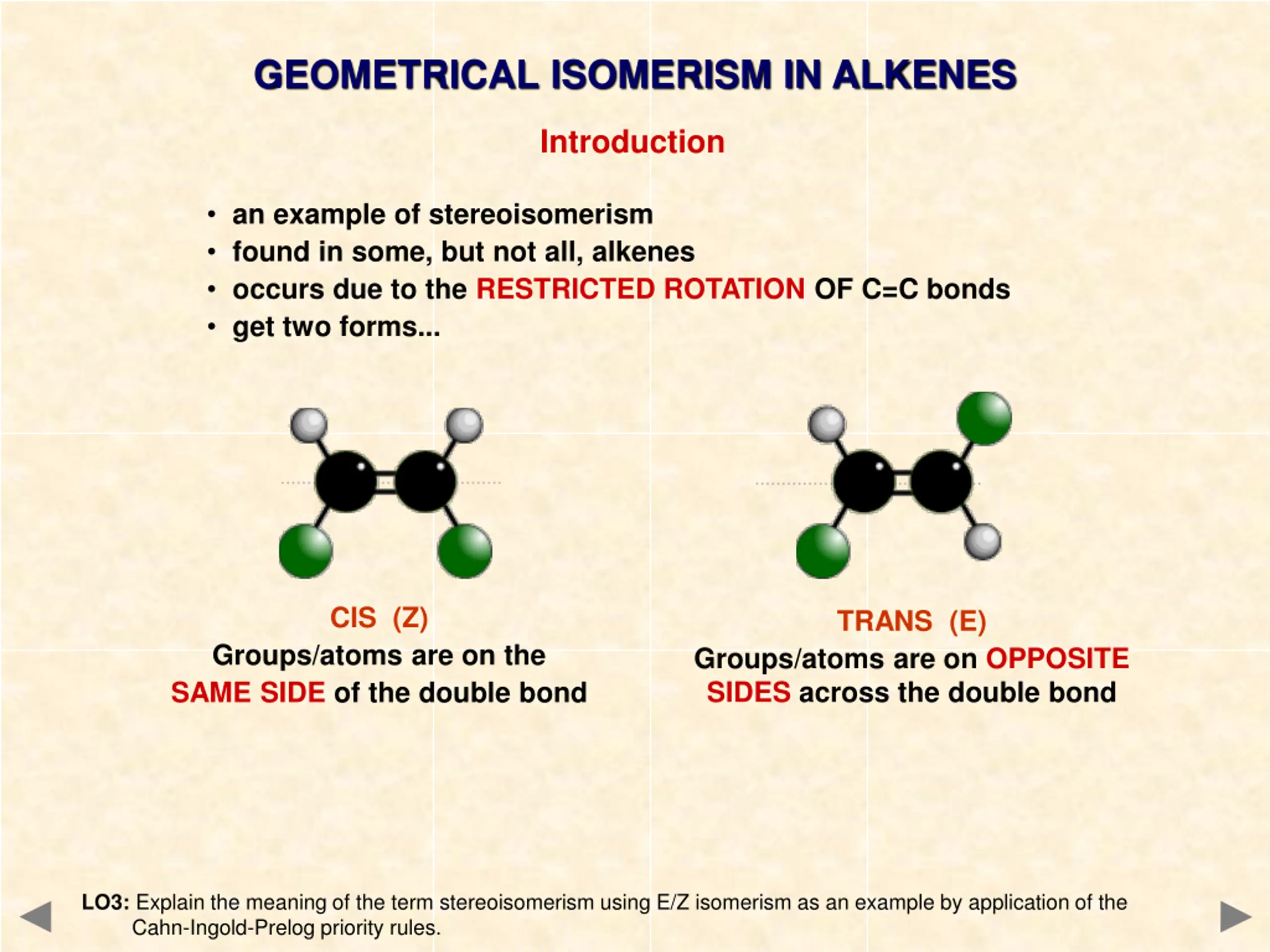 GEOMETRICAL ISOMERISM IN ALKENES

Introduction

• an example of stereoisomerism
• found in some, but not all, alkenes
• occurs due to the RESTRICTED ROTATION OF C=C bonds
• get two forms...

CIS (Z)
Groups/atoms are on the SAME SIDE of the double bond

TRANS (E)
Groups/atoms are on OPPOSITE SIDES across the double bond

LO3: Explain the meaning of the term stereoisomerism using E/Z isomerism as an example by application of the Cahn-Ingold-Prelog priority rules.